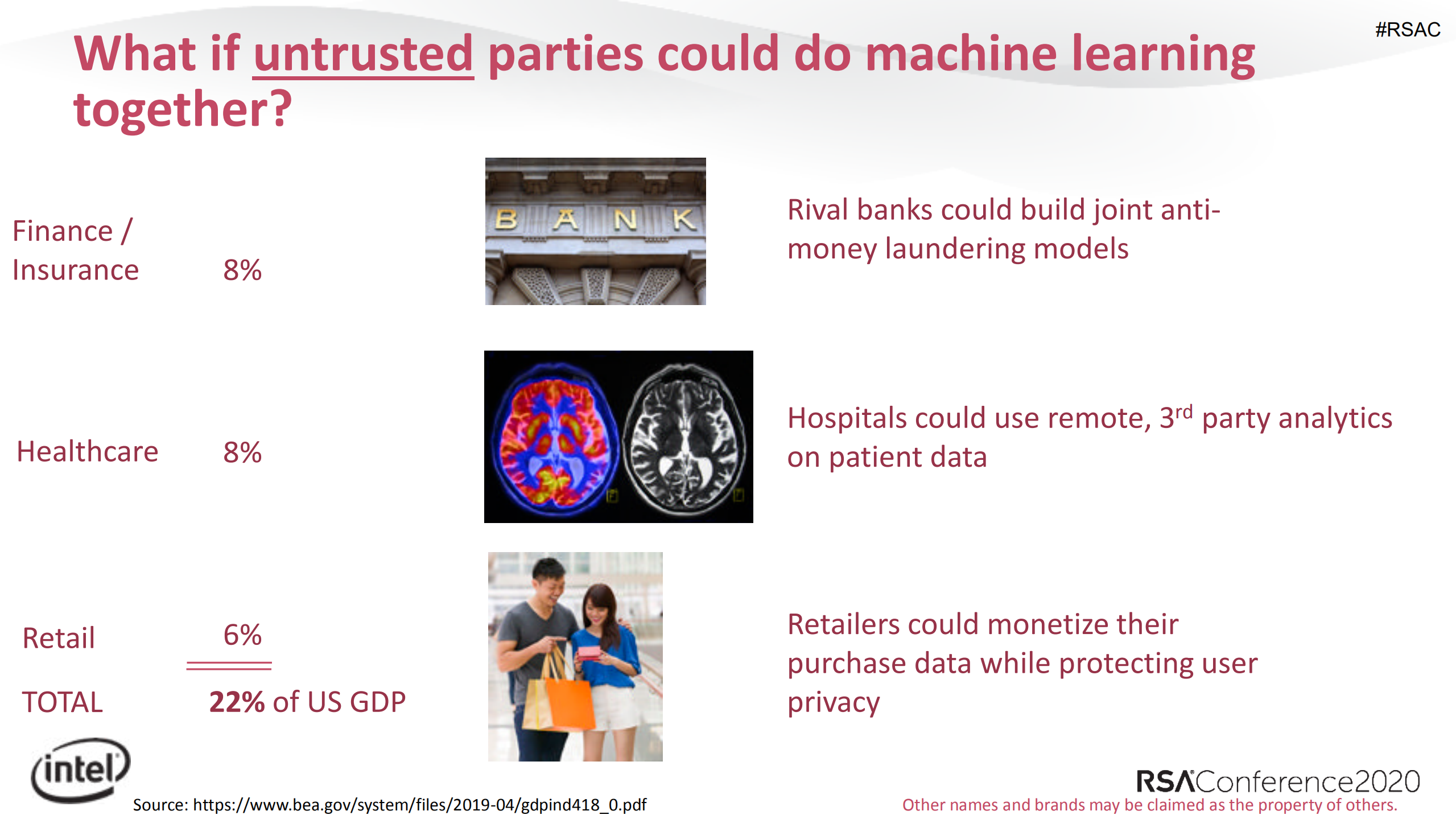 #RSAC

What if untrusted parties could do machine learning together?

Finance / Insurance 8%

BANK

Rival banks could build joint anti-money laundering models

Healthcare 8%

Hospitals could use remote, 3$^{rd}$ party analytics on patient data

Retail 6%

TOTAL 22% of US GDP

Retailers could monetize their purchase data while protecting user privacy

intel

Source: https://www.bea.gov/system/files/2019-04/gdpind418_0.pdf

RSAConference2020

Other names and brands may be claimed as the property of others.